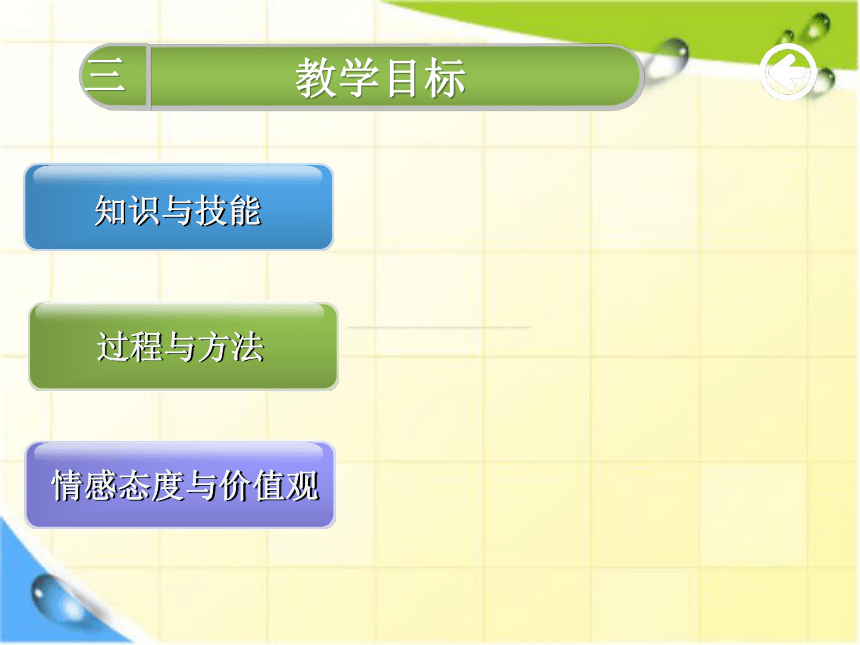 三 教学目标

知识与技能

过程与方法

情感态度与价值观